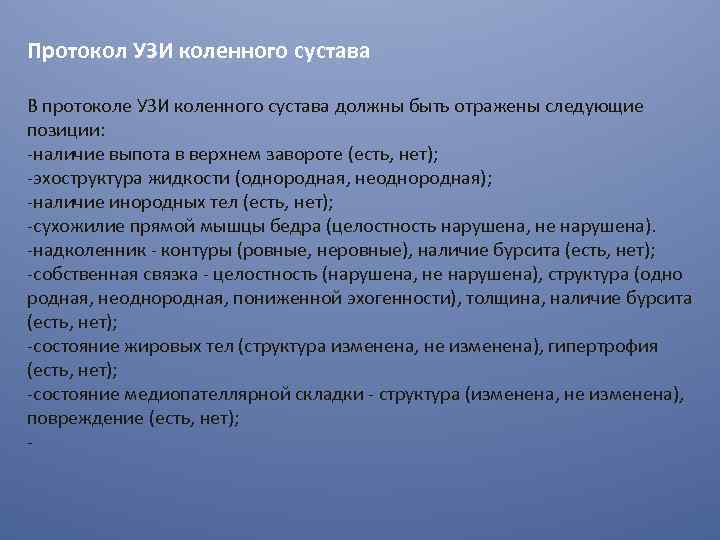 Протокол УЗИ коленного сустава

В протоколе УЗИ коленного сустава должны быть отражены следующие позиции:
-наличие выпота в верхнем завороте (есть, нет);
-эхоструктура жидкости (однородная, неоднородная);
-наличие инородных тел (есть, нет);
-сухожилие прямой мышцы бедра (целостность нарушена, не нарушена).
-надколенник - контуры (ровные, неровные), наличие бурсита (есть, нет);
-собственная связка - целостность (нарушена, не нарушена), структура (одно родная, неоднородная, пониженной эхогенности), толщина, наличие бурсита (есть, нет);
-состояние жировых тел (структура изменена, не изменена), гипертрофия (есть, нет);
-состояние медиопателлярной складки - структура (изменена, не изменена), повреждение (есть, нет);
-